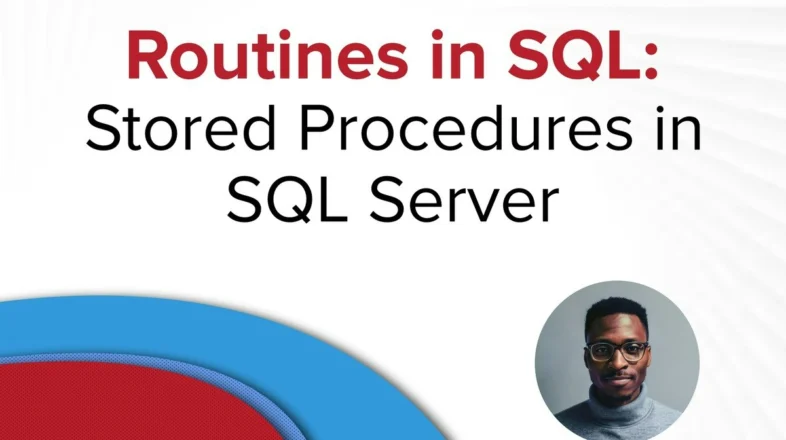 Routines in SQL:
Stored Procedures in SQL Server